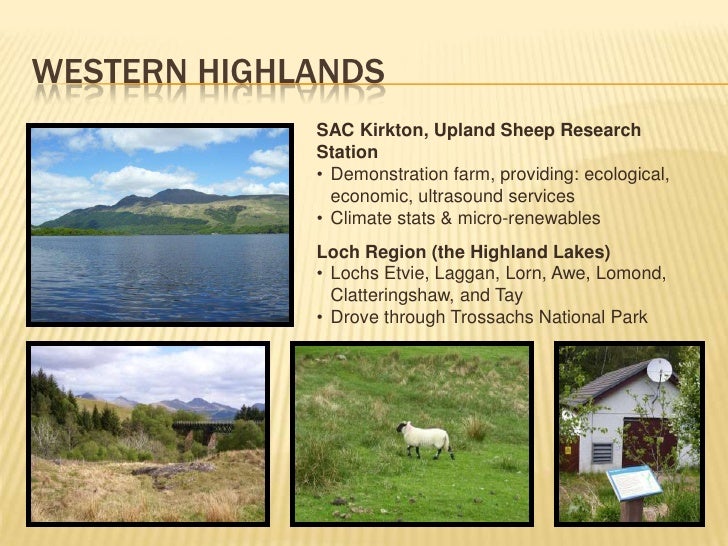 WESTERN HIGHLANDS

SAC Kirkton, Upland Sheep Research Station
• Demonstration farm, providing: ecological, economic, ultrasound services
• Climate stats & micro-renewables

Loch Region (the Highland Lakes)
• Lochs Etvie, Laggan, Lorn, Awe, Lomond, Clatteringshaw, and Tay
• Drove through Trossachs National Park